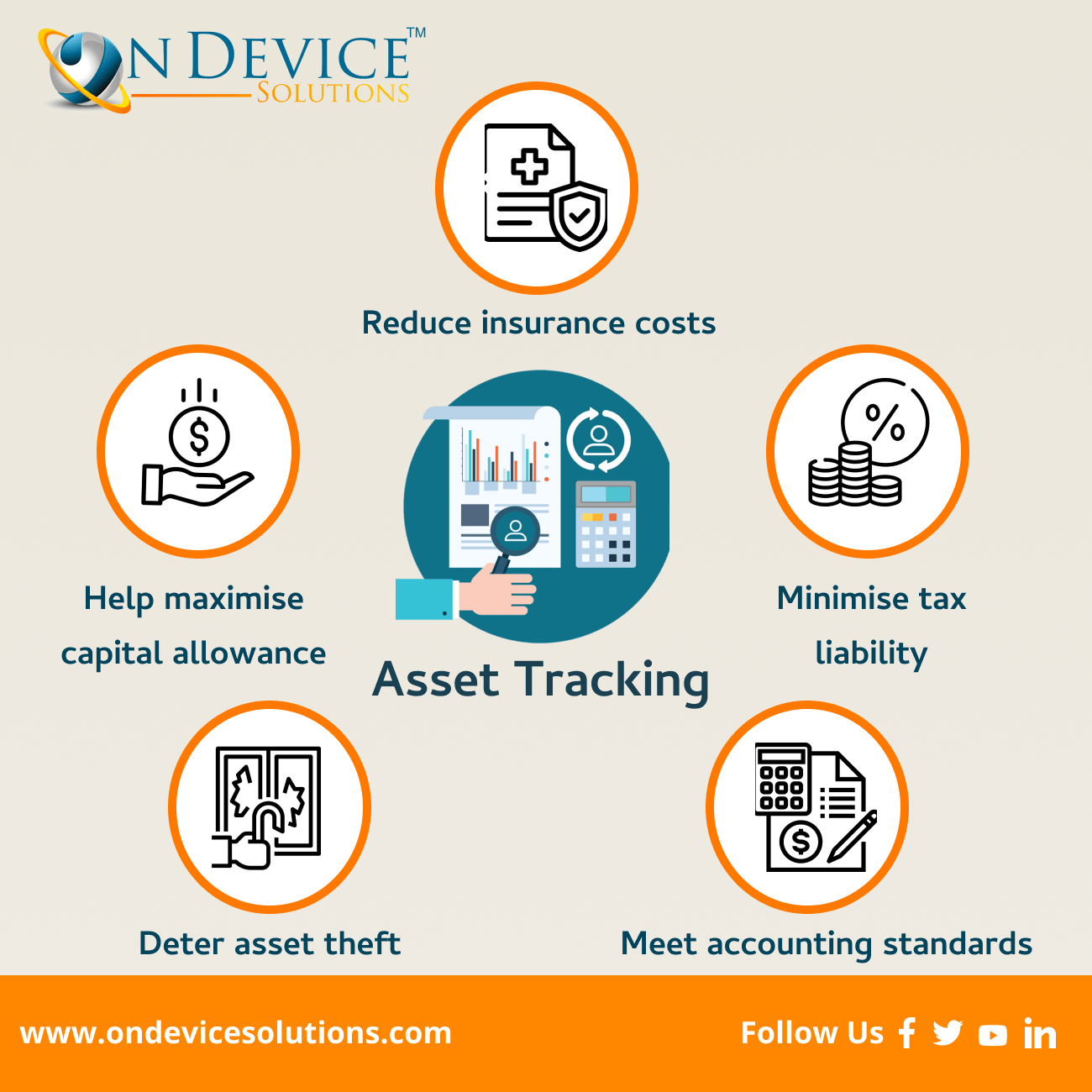 ON DEVICE™
SOLUTIONS

Reduce insurance costs

Help maximise capital allowance

Asset Tracking

Minimise tax liability

Deter asset theft

Meet accounting standards

www.ondevicesolutions.com

Follow Us